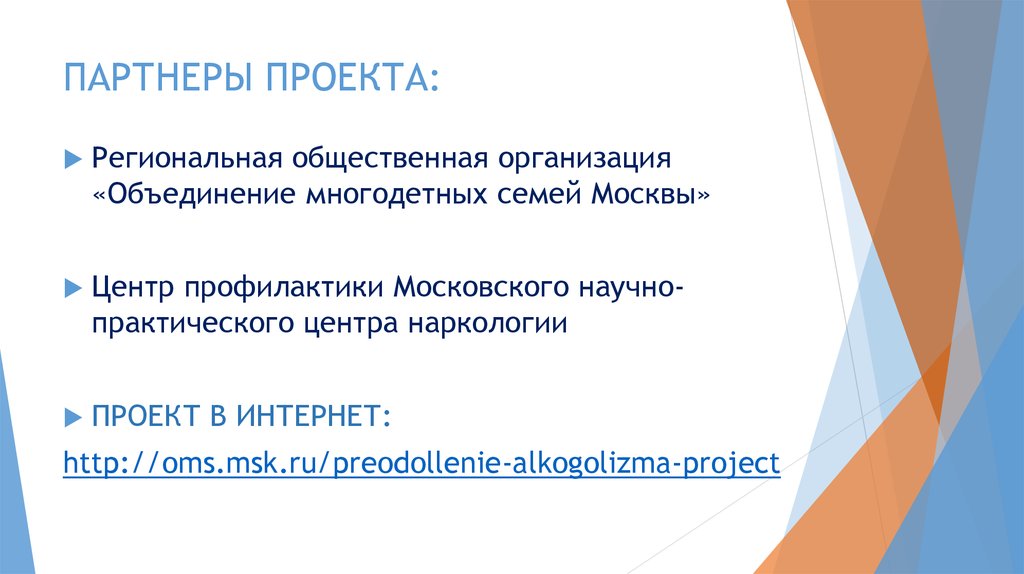 ПАРТНЕРЫ ПРОЕКТА:

Региональная общественная организация «Объединение многодетных семей Москвы»

Центр профилактики Московского научно-практического центра наркологии

ПРОЕКТ В ИНТЕРНЕТ:

http://oms.msk.ru/preodollenie-alkogolizma-project